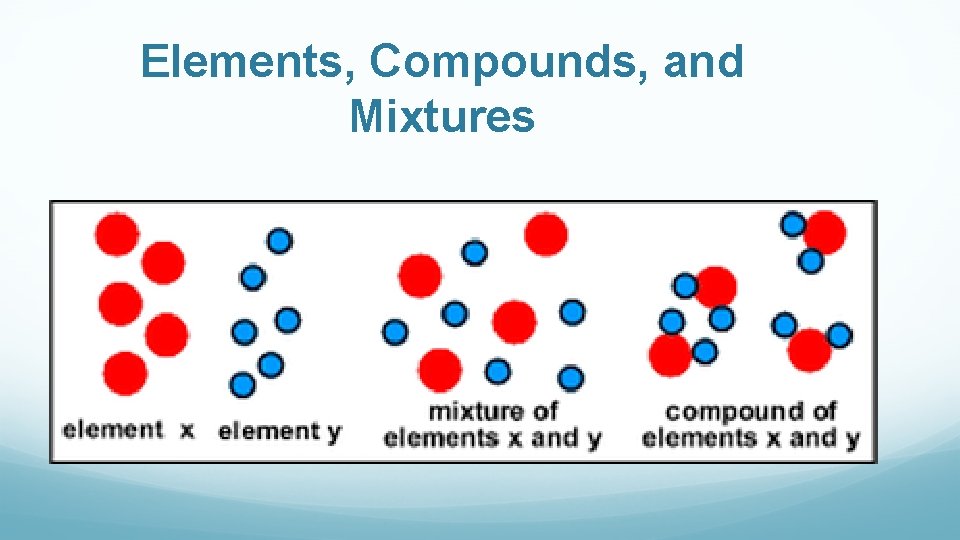 Elements, Compounds, and Mixtures

element x

element y

mixture of elements x and y

compound of elements x and y